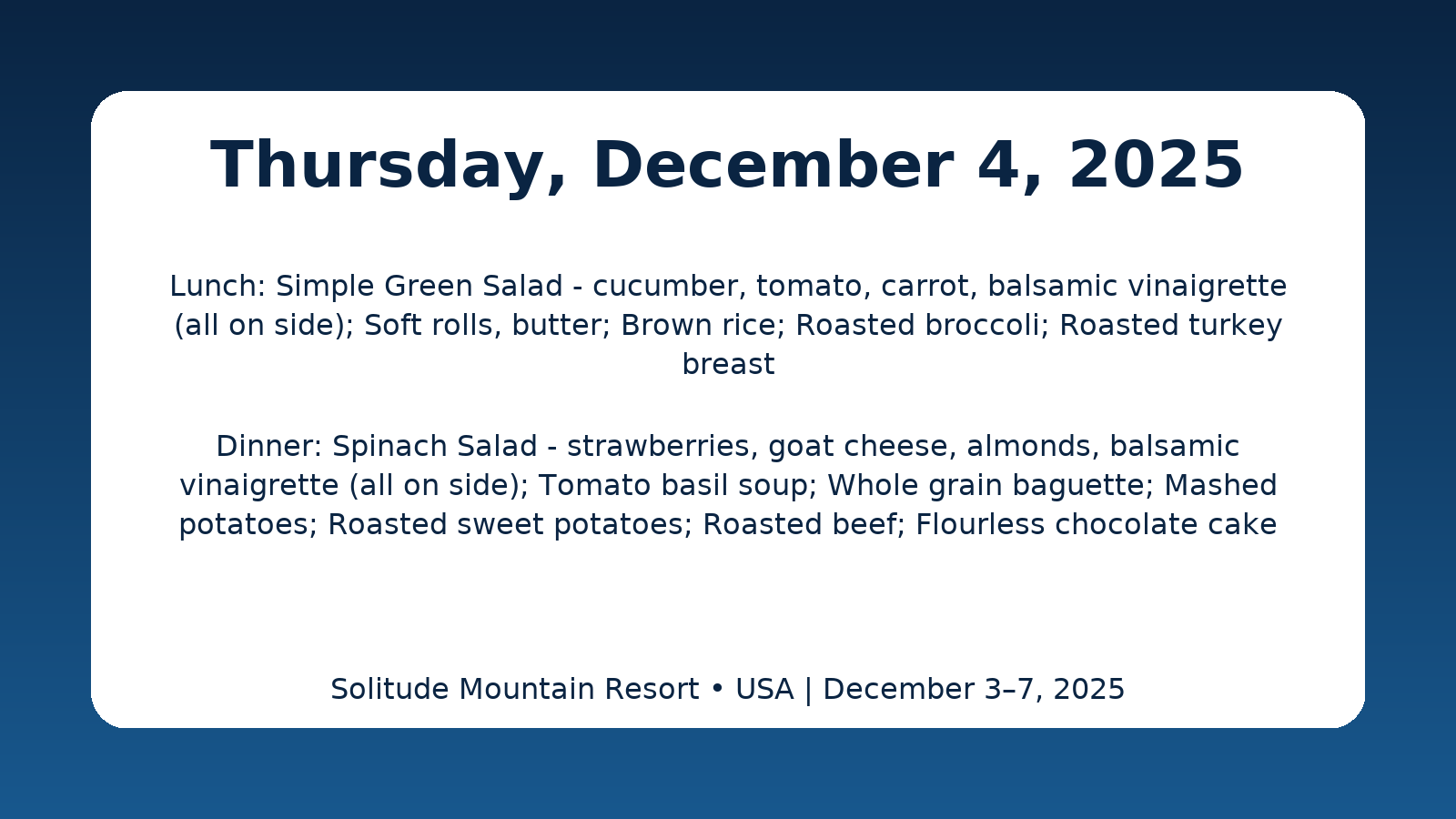 Thursday, December 4, 2025

Lunch: Simple Green Salad - cucumber, tomato, carrot, balsamic vinaigrette (all on side); Soft rolls, butter; Brown rice; Roasted broccoli; Roasted turkey breast

Dinner: Spinach Salad - strawberries, goat cheese, almonds, balsamic vinaigrette (all on side); Tomato basil soup; Whole grain baguette; Mashed potatoes; Roasted sweet potatoes; Roasted beef; Flourless chocolate cake

Solitude Mountain Resort • USA | December 3–7, 2025